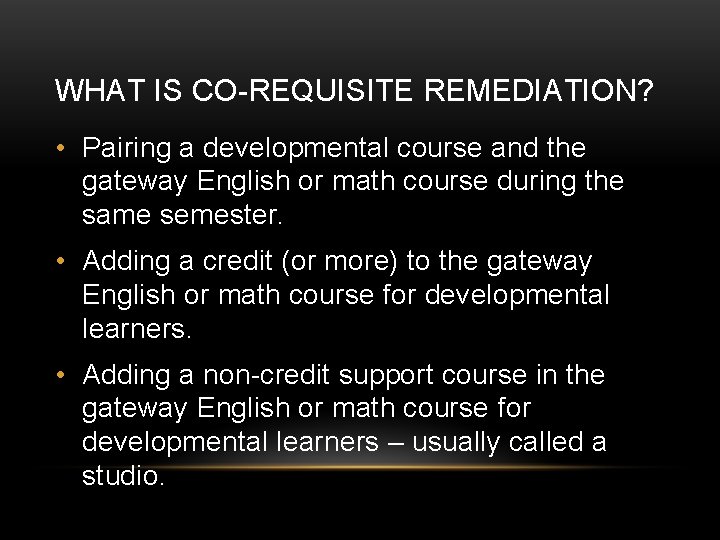 WHAT IS CO-REQUISITE REMEDIATION?

• Pairing a developmental course and the gateway English or math course during the same semester.

• Adding a credit (or more) to the gateway English or math course for developmental learners.

• Adding a non-credit support course in the gateway English or math course for developmental learners – usually called a studio.